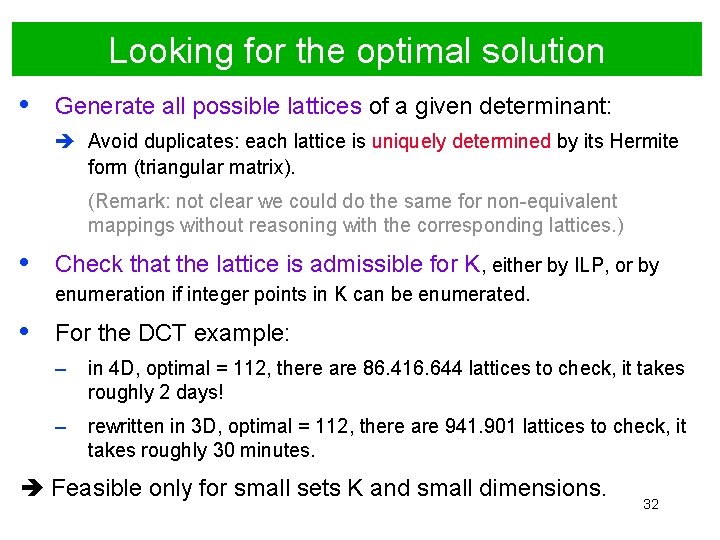 Looking for the optimal solution

• Generate all possible lattices of a given determinant:

➔ Avoid duplicates: each lattice is uniquely determined by its Hermite form (triangular matrix).

(Remark: not clear we could do the same for non-equivalent mappings without reasoning with the corresponding lattices.)

• Check that the lattice is admissible for K, either by ILP, or by enumeration if integer points in K can be enumerated.

• For the DCT example:

– in 4D, optimal = 112, there are 86.416.644 lattices to check, it takes roughly 2 days!

– rewritten in 3D, optimal = 112, there are 941.901 lattices to check, it takes roughly 30 minutes.

➔ Feasible only for small sets K and small dimensions.

32